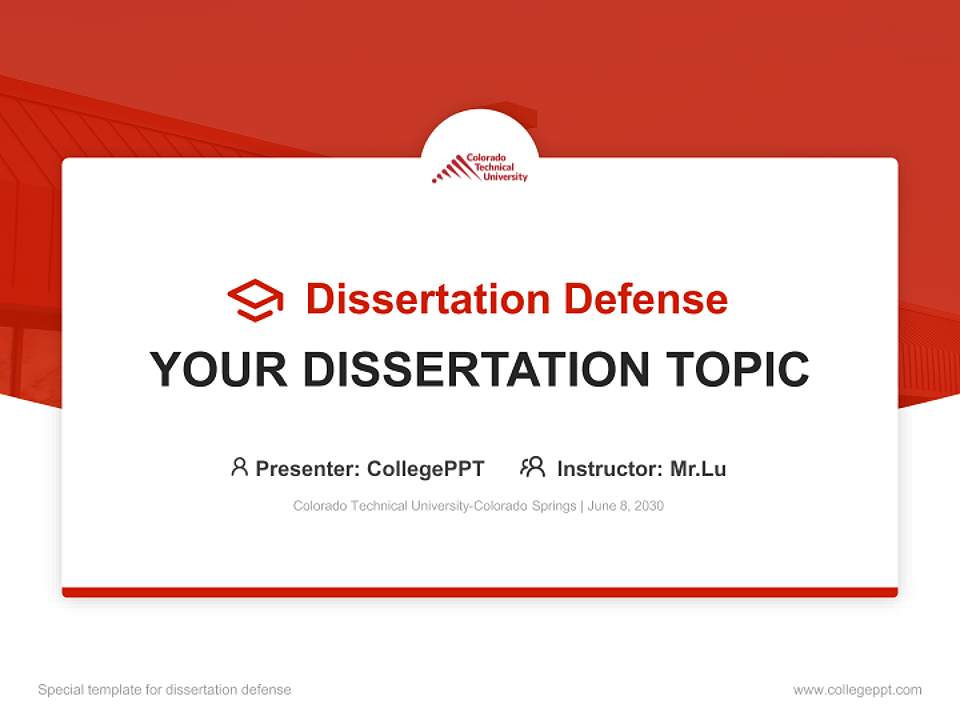 Colorado Technical University

Dissertation Defense

YOUR DISSERTATION TOPIC

Presenter: CollegePPT Instructor: Mr.Lu

Colorado Technical University-Colorado Springs | June 8, 2030

Special template for dissertation defense

www.collegeppt.com